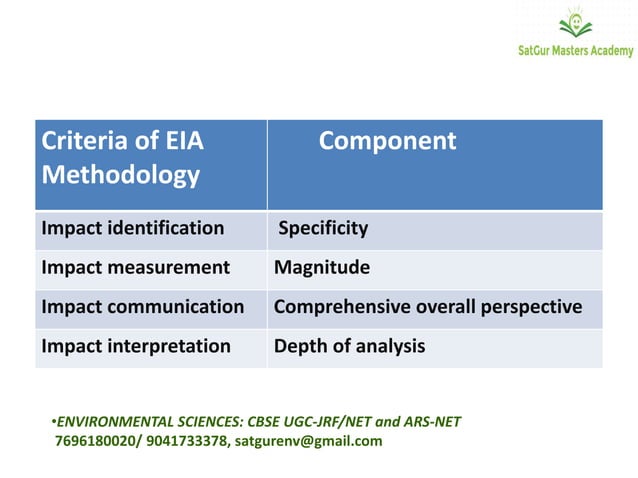 SatGur Masters Academy

| Criteria of EIA Methodology | Component |
|---|---|
| Impact identification | Specificity |
| Impact measurement | Magnitude |
| Impact communication | Comprehensive overall perspective |
| Impact interpretation | Depth of analysis |

•ENVIRONMENTAL SCIENCES: CBSE UGC-JRF/NET and ARS-NET
7696180020/ 9041733378, satgurenv@gmail.com